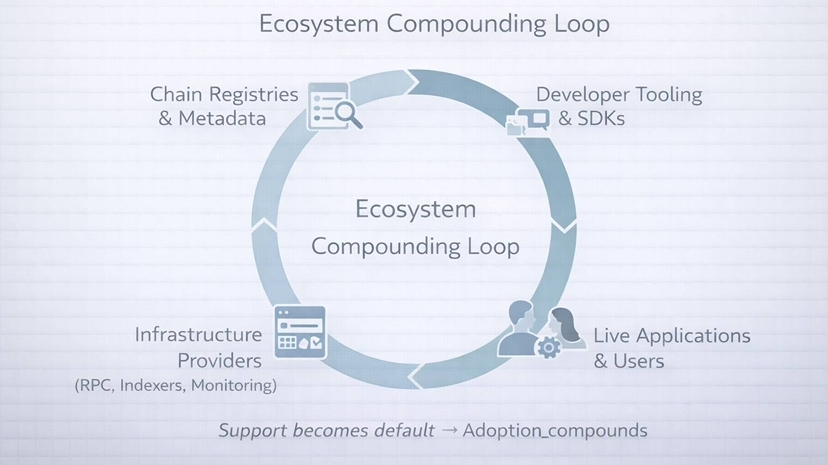 Ecosystem Compounding Loop

Chain Registries & Metadata

Developer Tooling & SDKs

Ecosystem Compounding Loop

Infrastructure Providers (RPC, Indexers, Monitoring)

Live Applications & Users

Support becomes default → Adoption_compounds